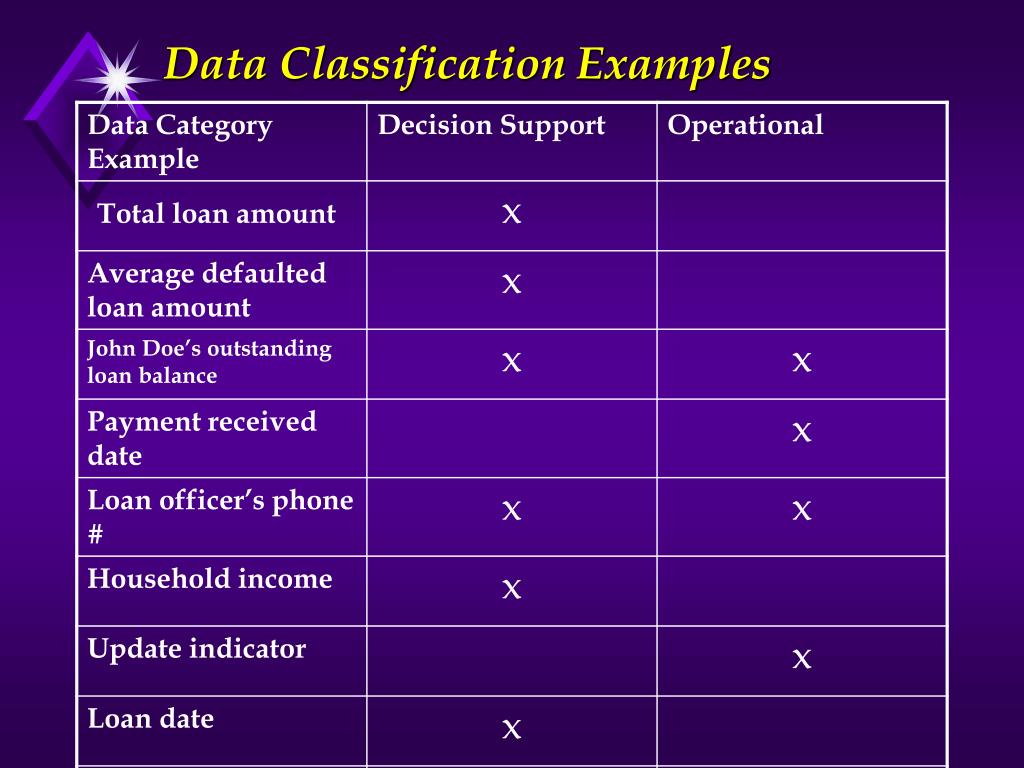 Data Classification Examples

| Data Category Example | Decision Support | Operational |
|---|---|---|
| Total loan amount | X | |
| Average defaulted loan amount | X | |
| John Doe's outstanding loan balance | X | X |
| Payment received date | | X |
| Loan officer's phone # | X | X |
| Household income | X | |
| Update indicator | | X |
| Loan date | X | |